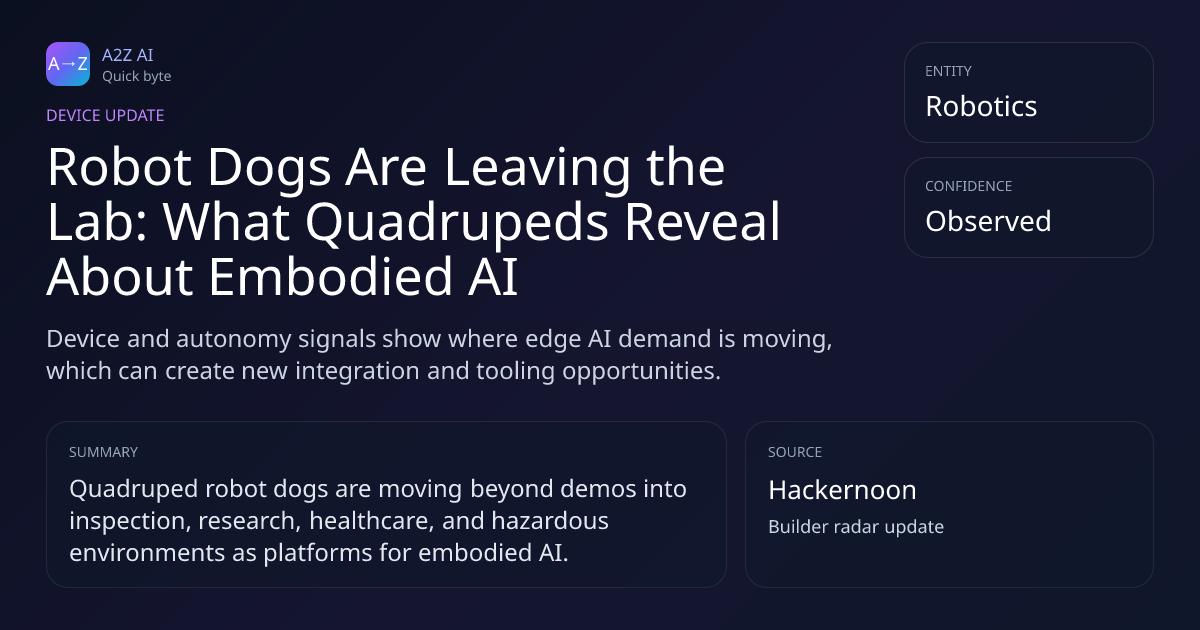 A→Z
A2Z AI
Quick byte

DEVICE UPDATE

Robot Dogs Are Leaving the Lab: What Quadrupeds Reveal About Embodied AI

Device and autonomy signals show where edge AI demand is moving, which can create new integration and tooling opportunities.

ENTITY
Robotics

CONFIDENCE
Observed

SUMMARY
Quadruped robot dogs are moving beyond demos into inspection, research, healthcare, and hazardous environments as platforms for embodied AI.

SOURCE
Hackernoon
Builder radar update